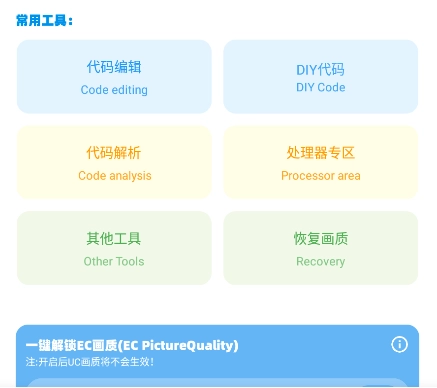 常用工具：

代码编辑
Code editing

DIY代码
DIY Code

代码解析
Code analysis

处理器专区
Processor area

其他工具
Other Tools

恢复画质
Recovery

一键解锁EC画质(EC PictureQuality)
注:开启后UC画质将不会生效！